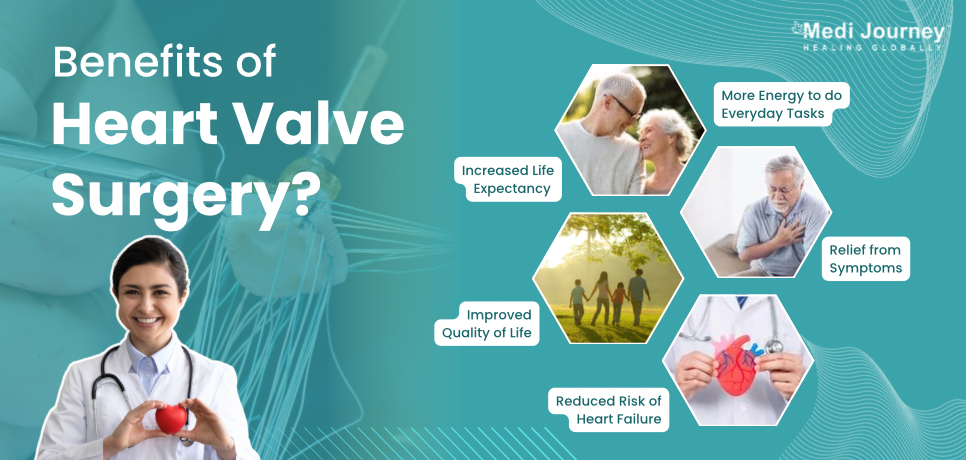 Medi Journey
HEALING GLOBALLY

Benefits of
Heart Valve
Surgery?

More Energy to do Everyday Tasks

Increased Life Expectancy

Relief from Symptoms

Improved Quality of Life

Reduced Risk of Heart Failure